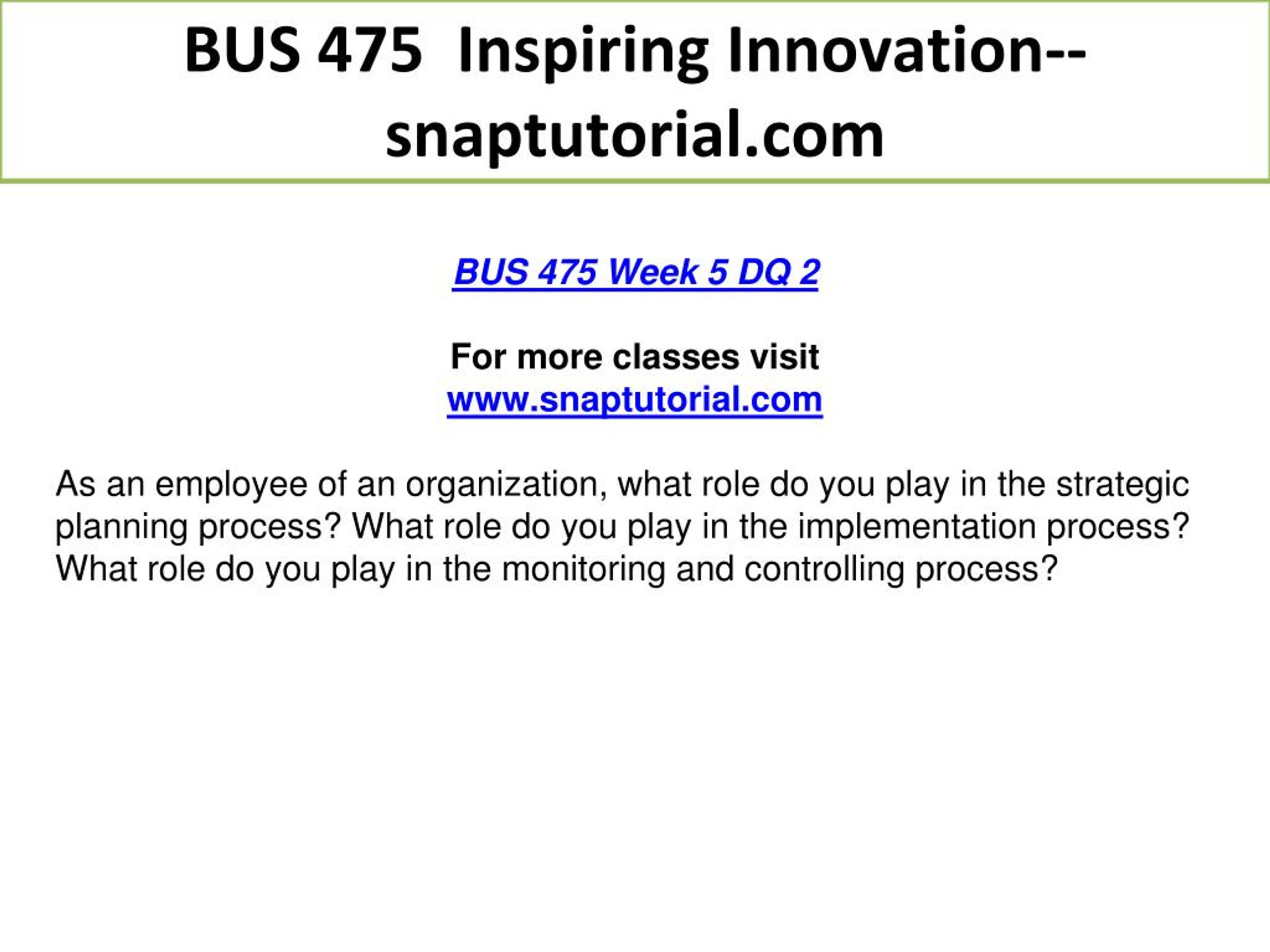 BUS 475 Inspiring Innovation--snaptutorial.com

BUS 475 Week 5 DQ 2

For more classes visit
www.snaptutorial.com

As an employee of an organization, what role do you play in the strategic planning process? What role do you play in the implementation process? What role do you play in the monitoring and controlling process?